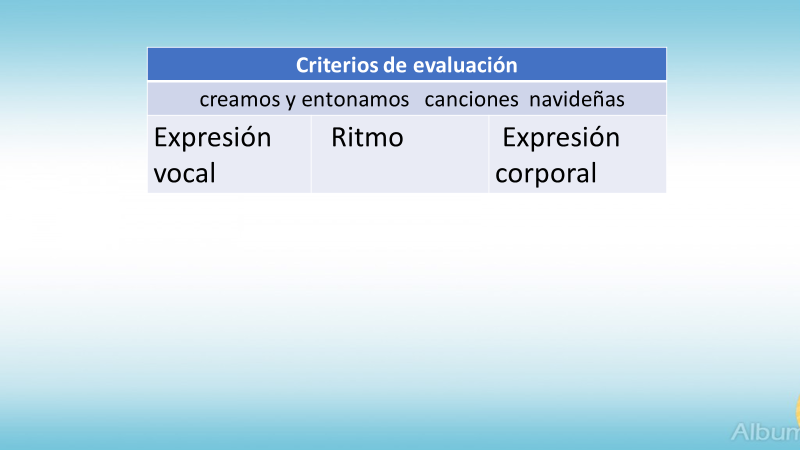 | Criterios de evaluación | | |
|---|---|---|
| creamos y entonamos canciones navideñas | | |
| Expresión vocal | Ritmo | Expresión corporal |

Album